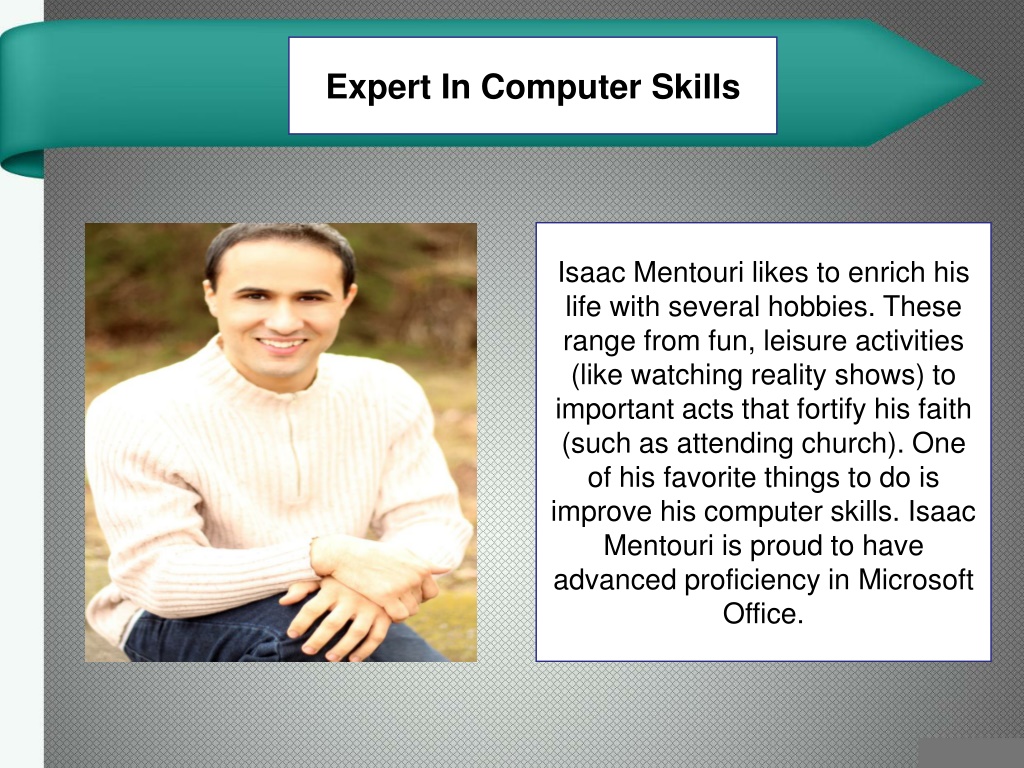 Expert In Computer Skills

Isaac Mentouri likes to enrich his life with several hobbies. These range from fun, leisure activities (like watching reality shows) to important acts that fortify his faith (such as attending church). One of his favorite things to do is improve his computer skills. Isaac Mentouri is proud to have advanced proficiency in Microsoft Office.